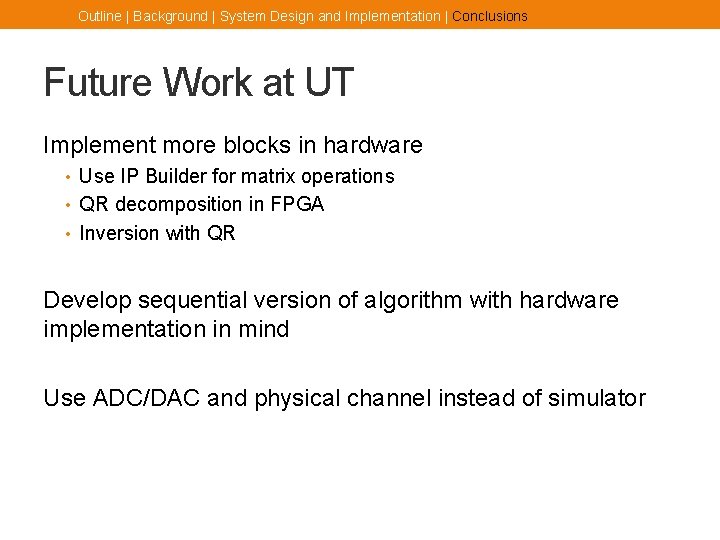 Outline | Background | System Design and Implementation | Conclusions

Future Work at UT

Implement more blocks in hardware

• Use IP Builder for matrix operations
• QR decomposition in FPGA
• Inversion with QR

Develop sequential version of algorithm with hardware implementation in mind

Use ADC/DAC and physical channel instead of simulator